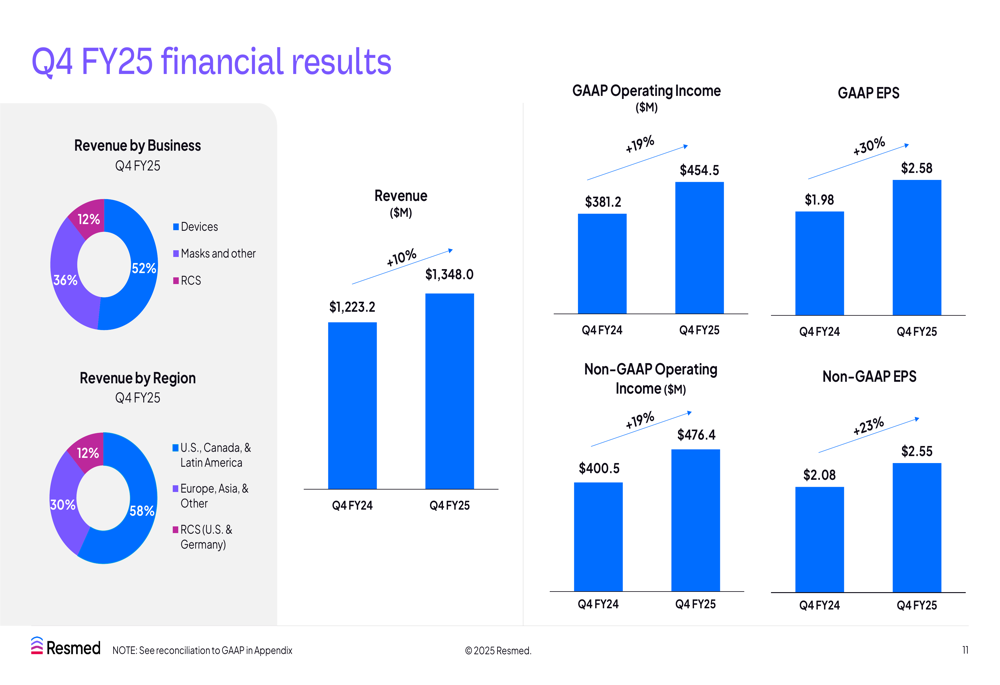 Q4 FY25 financial results

Revenue by Business
Q4 FY25

12%
36%
52%

Devices
Masks and other
RCS

Revenue by Region
Q4 FY25

12%
30%
58%

U.S., Canada, & Latin America
Europe, Asia, & Other
RCS (U.S. & Germany)

Revenue
($M)

+10%
$1,223.2
$1,348.0
Q4 FY24
Q4 FY25

GAAP Operating Income
($M)

+19%
$381.2
$454.5
Q4 FY24
Q4 FY25

GAAP EPS

+30%
$1.98
$2.58
Q4 FY24
Q4 FY25

Non-GAAP Operating Income ($M)

+19%
$400.5
$476.4
Q4 FY24
Q4 FY25

Non-GAAP EPS

+23%
$2.08
$2.55
Q4 FY24
Q4 FY25

Resmed
NOTE: See reconciliation to GAAP in Appendix
© 2025 Resmed.
11